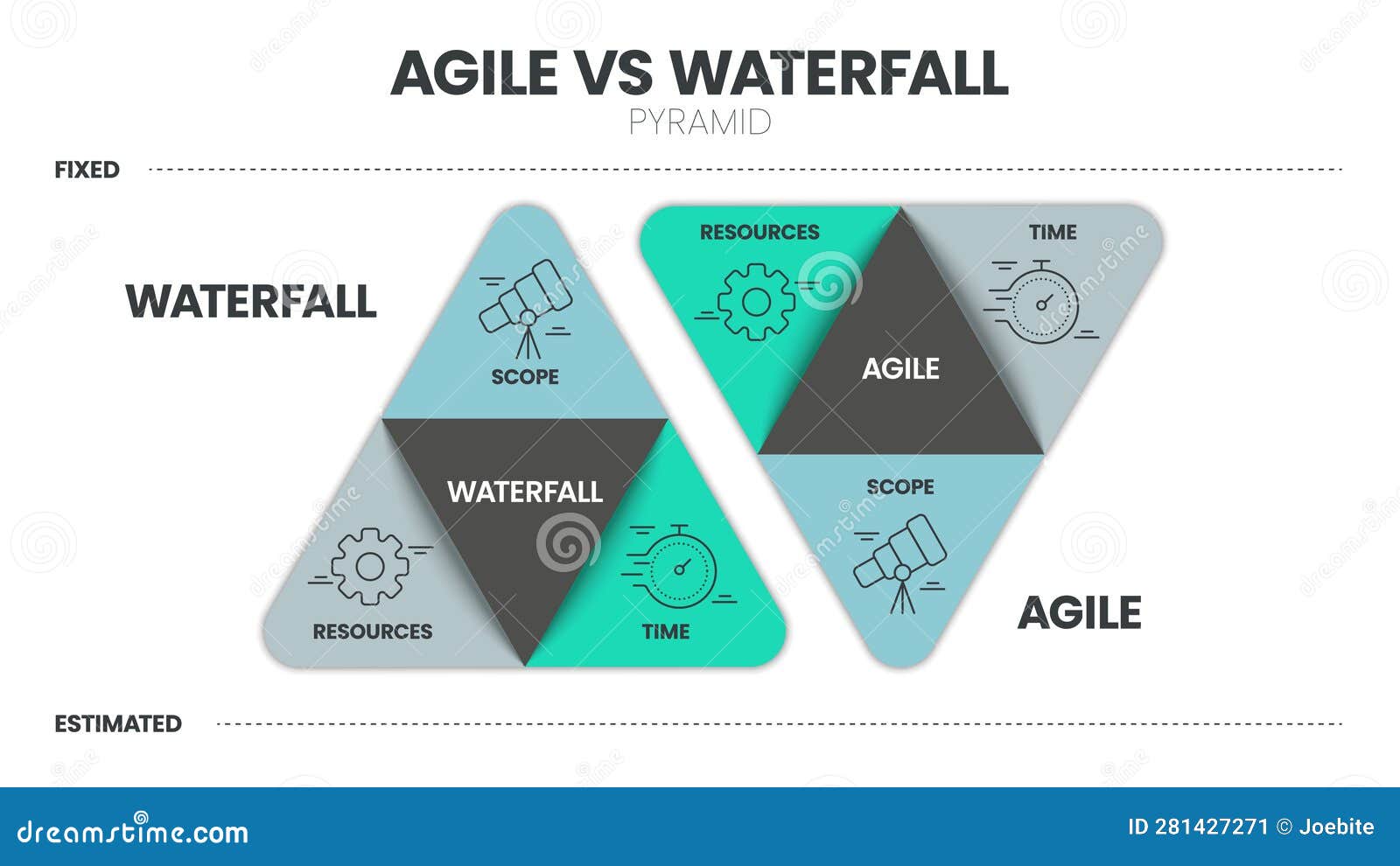 AGILE VS WATERFALL
PYRAMID

FIXED

WATERFALL

SCOPE

WATERFALL

RESOURCES

TIME

RESOURCES

TIME

AGILE

SCOPE

AGILE

ESTIMATED

dreamstime.com

ID 281427271 © Joebite